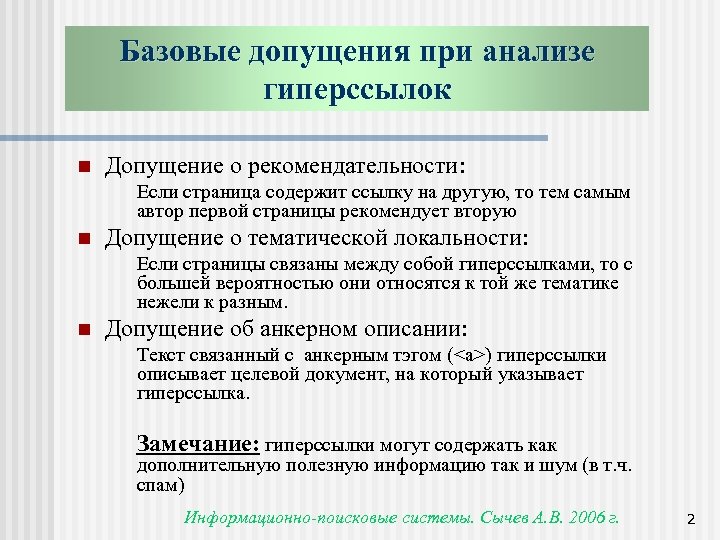 Базовые допущения при анализе гиперссылок

Допущение о рекомендательности:

Если страница содержит ссылку на другую, то тем самым автор первой страницы рекомендует вторую

Допущение о тематической локальности:

Если страницы связаны между собой гиперссылками, то с большей вероятностью они относятся к той же тематике нежели к разным.

Допущение об анкерном описании:

Текст связанный с анкерным тэгом (<a>) гиперссылки описывает целевой документ, на который указывает гиперссылка.

Замечание: гиперссылки могут содержать как дополнительную полезную информацию так и шум (в т.ч. спам)

Информационно-поисковые системы. Сычев А.В. 2006 г.

2